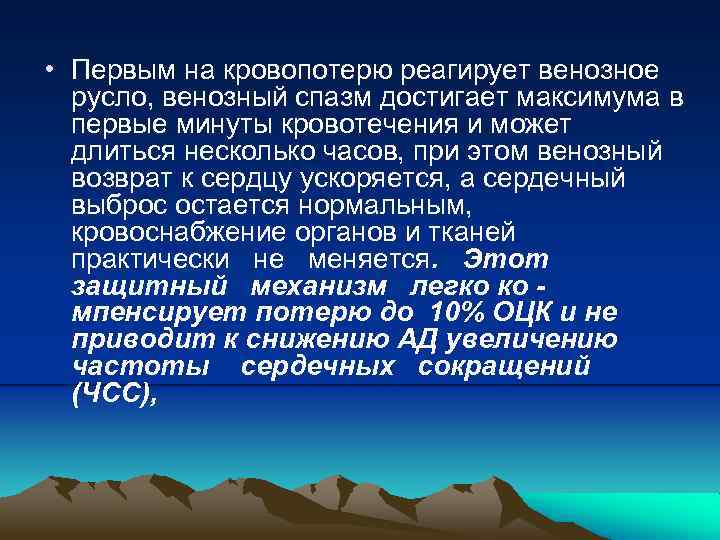 • Первым на кровопотерю реагирует венозное русло, венозный спазм достигает максимума в первые минуты кровотечения и может длиться несколько часов, при этом венозный возврат к сердцу ускоряется, а сердечный выброс остается нормальным, кровоснабжение органов и тканей практически не меняется. Этот защитный механизм легко ко - мпенсирует потерю до 10% ОЦК и не приводит к снижению АД увеличению частоты сердечных сокращений (ЧСС),